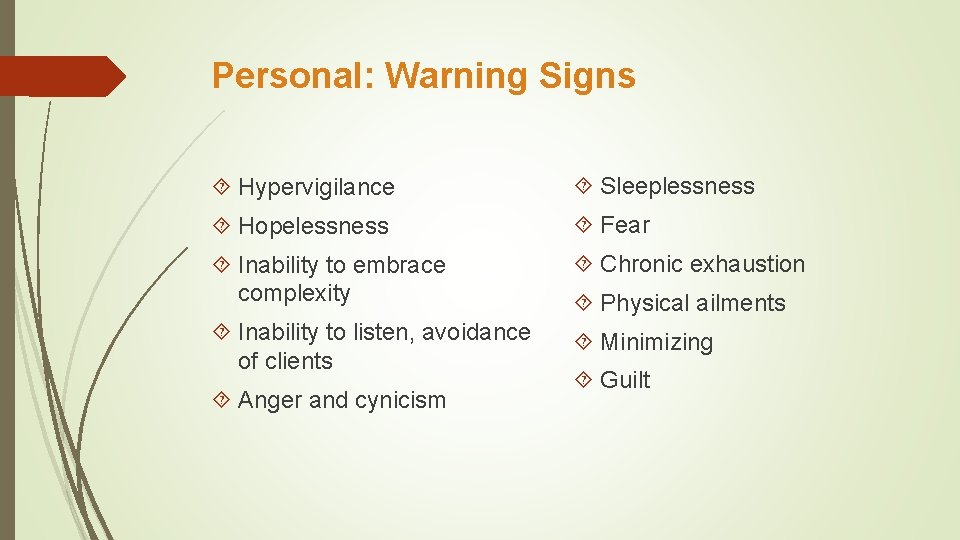 Personal: Warning Signs

Hypervigilance

Hopelessness

Inability to embrace complexity

Inability to listen, avoidance of clients

Anger and cynicism

Sleeplessness

Fear

Chronic exhaustion

Physical ailments

Minimizing

Guilt